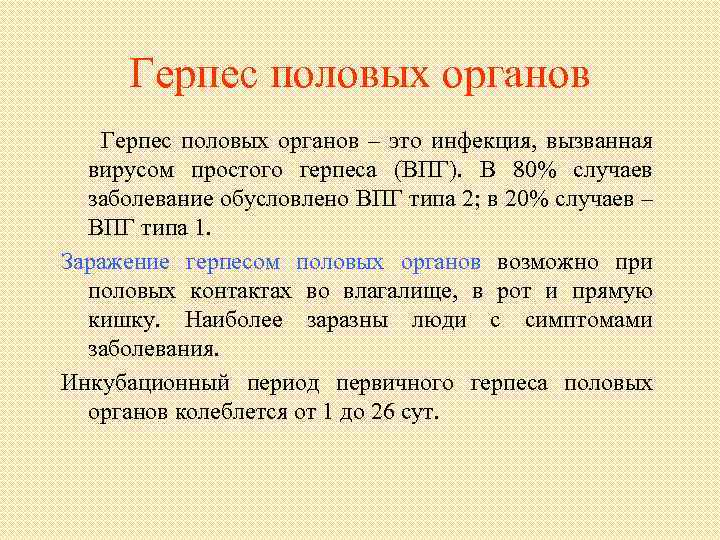 Герпес половых органов

Герпес половых органов – это инфекция, вызванная вирусом простого герпеса (ВПГ). В 80% случаев заболевание обусловлено ВПГ типа 2; в 20% случаев – ВПГ типа 1.

Заражение герпесом половых органов возможно при половых контактах во влагалище, в рот и прямую кишку. Наиболее заразны люди с симптомами заболевания.

Инкубационный период первичного герпеса половых органов колеблется от 1 до 26 сут.